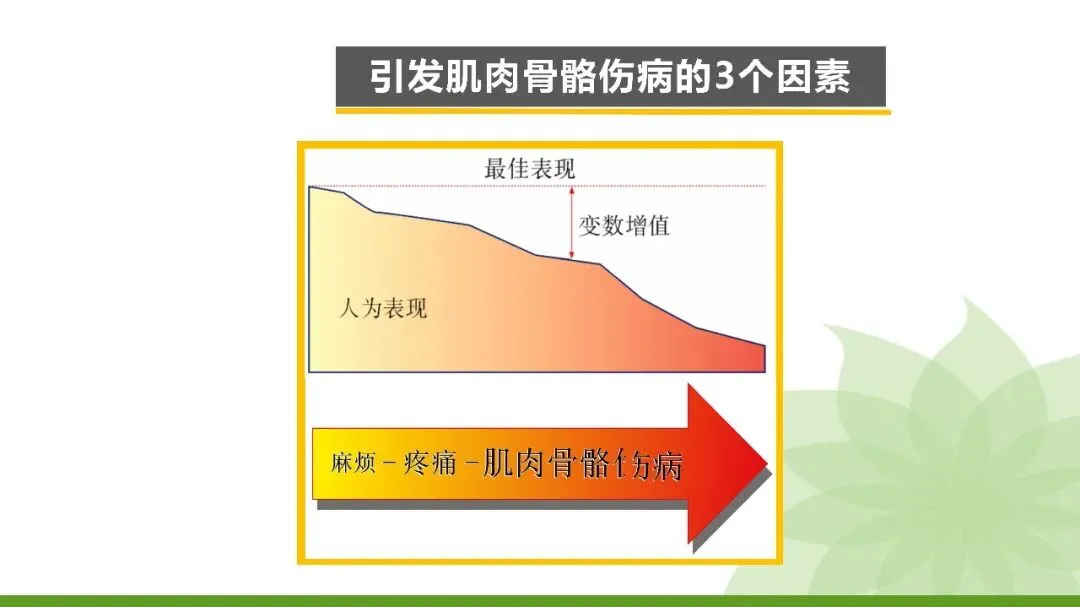 引发肌肉骨骼伤病的3个因素

最佳表现

变数增值

人为表现

麻烦－疼痛－肌肉骨骼伤病